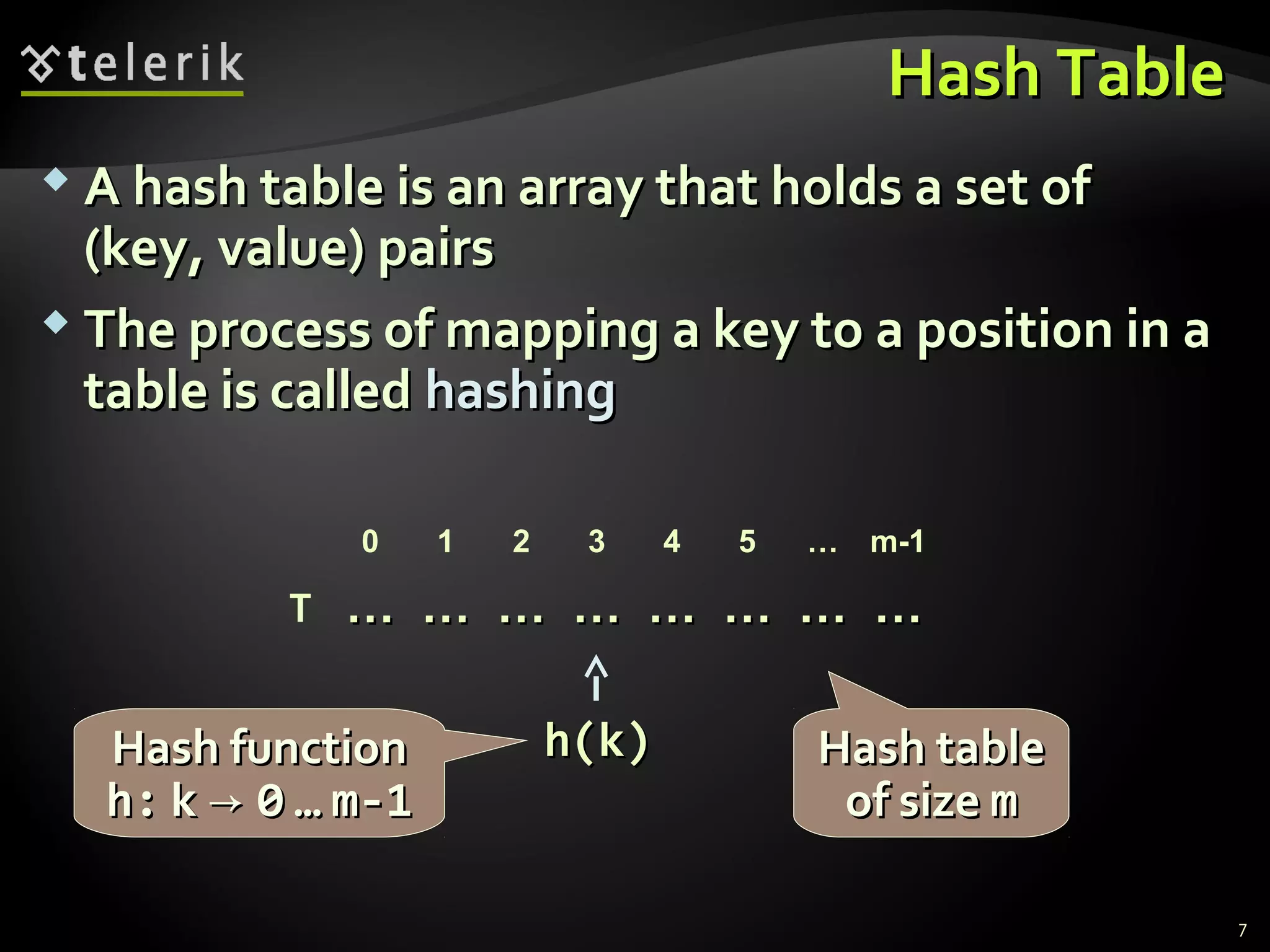 telerik

Hash Table

A hash table is an array that holds a set of (key, value) pairs

The process of mapping a key to a position in a table is called hashing

| | 0 | 1 | 2 | 3 | 4 | 5 | … | m-1 |
|---|---|---|---|---|---|---|---|---|
| T | … | … | … | … | … | … | … | … |

h(k)

Hash function
h: k → 0 … m-1

Hash table
of size m

7